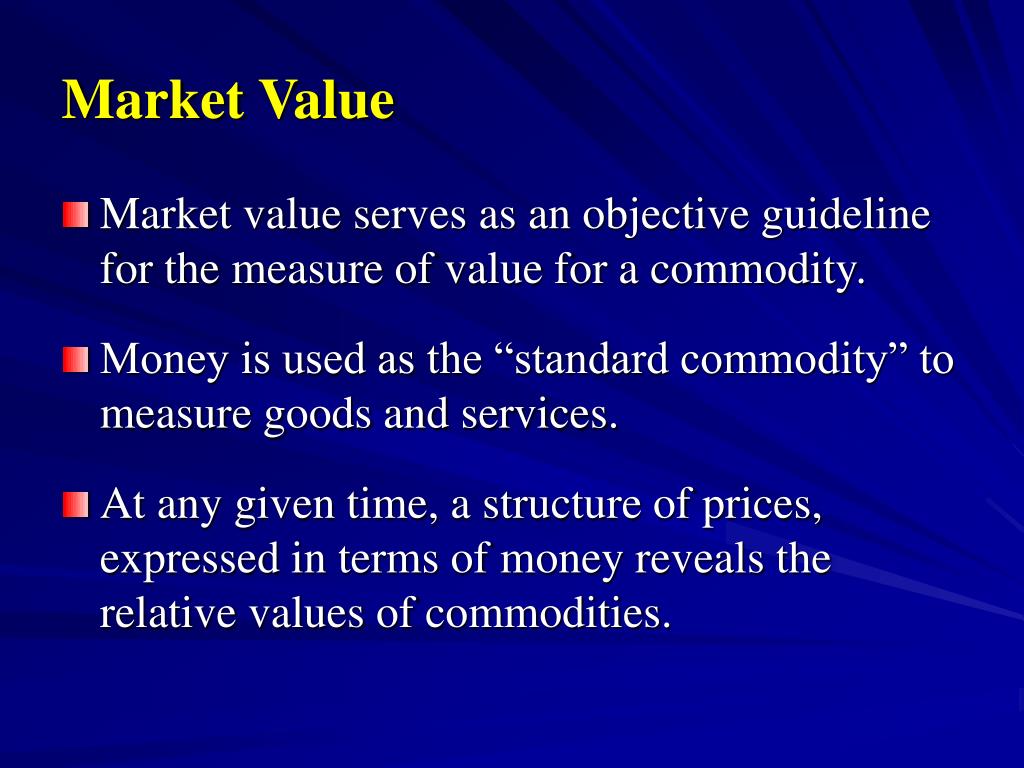 Market Value

Market value serves as an objective guideline for the measure of value for a commodity.

Money is used as the “standard commodity” to measure goods and services.

At any given time, a structure of prices, expressed in terms of money reveals the relative values of commodities.